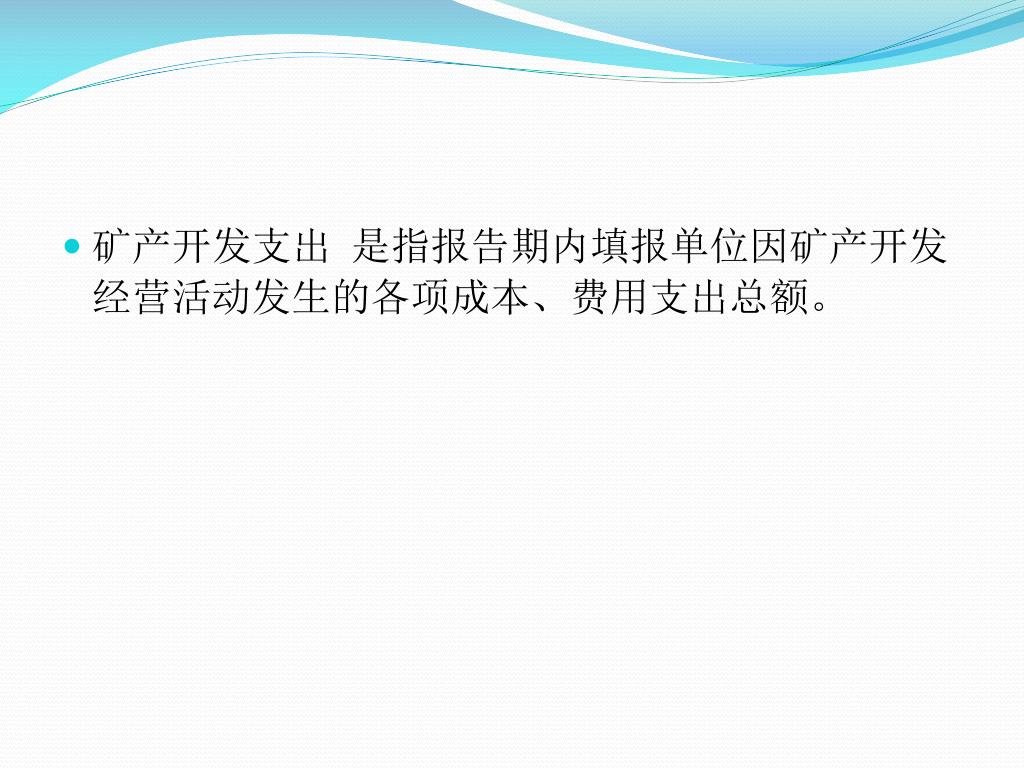 矿产开发支出 是指报告期内填报单位因矿产开发经营活动发生的各项成本、费用支出总额。